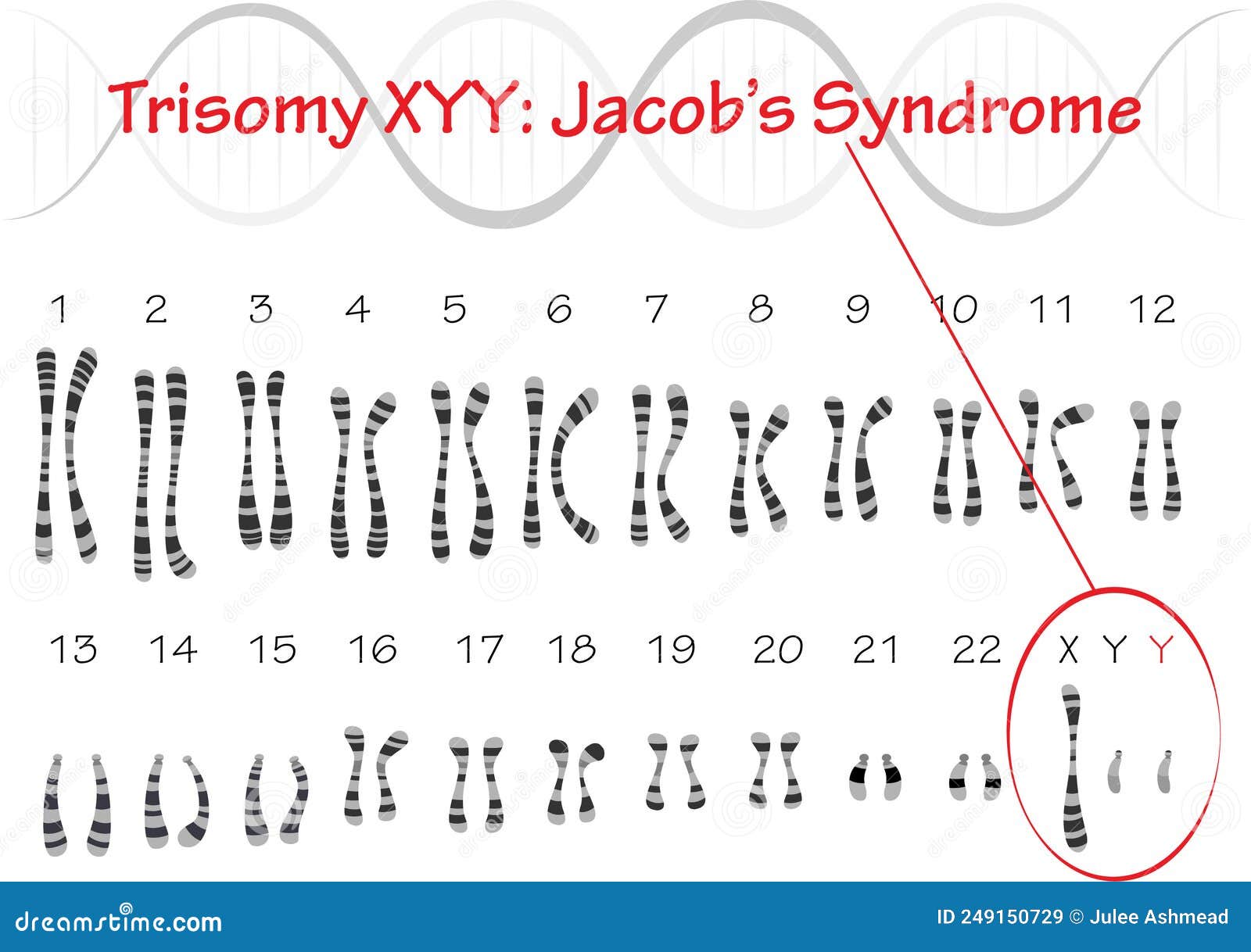 Trisomy XYY: Jacob's Syndrome

1 2 3 4 5 6 7 8 9 10 11 12

13 14 15 16 17 18 19 20 21 22 X Y Y

dreamstime.com

ID 249150729 © Julee Ashmead